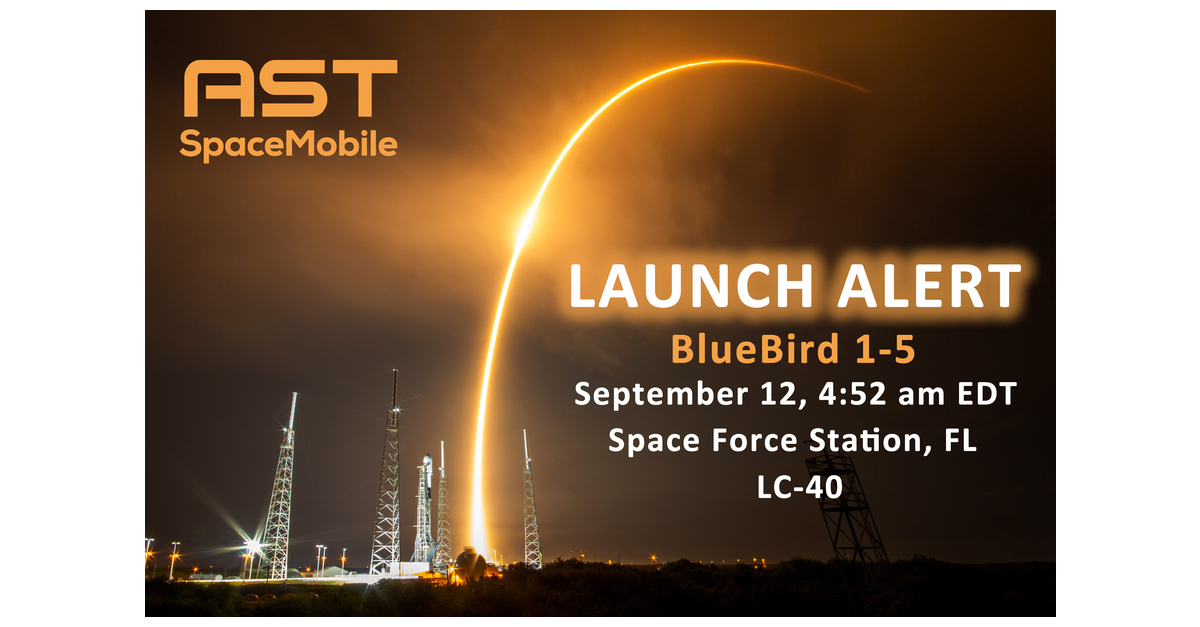 AST
SpaceMobile

LAUNCH ALERT
BlueBird 1-5
September 12, 4:52 am EDT
Space Force Station, FL
LC-40